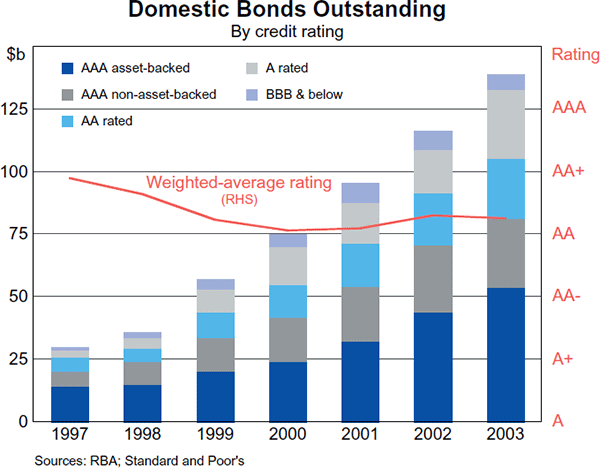 Domestic Bonds Outstanding
By credit rating

$b

Rating

AAA asset-backed
AAA non-asset-backed
AA rated
A rated
BBB & below

Weighted-average rating
(RHS)

125
100
75
50
25
0

AAA
AA+
AA
AA-
A+
A

1997 1998 1999 2000 2001 2002 2003

Sources: RBA; Standard and Poor's